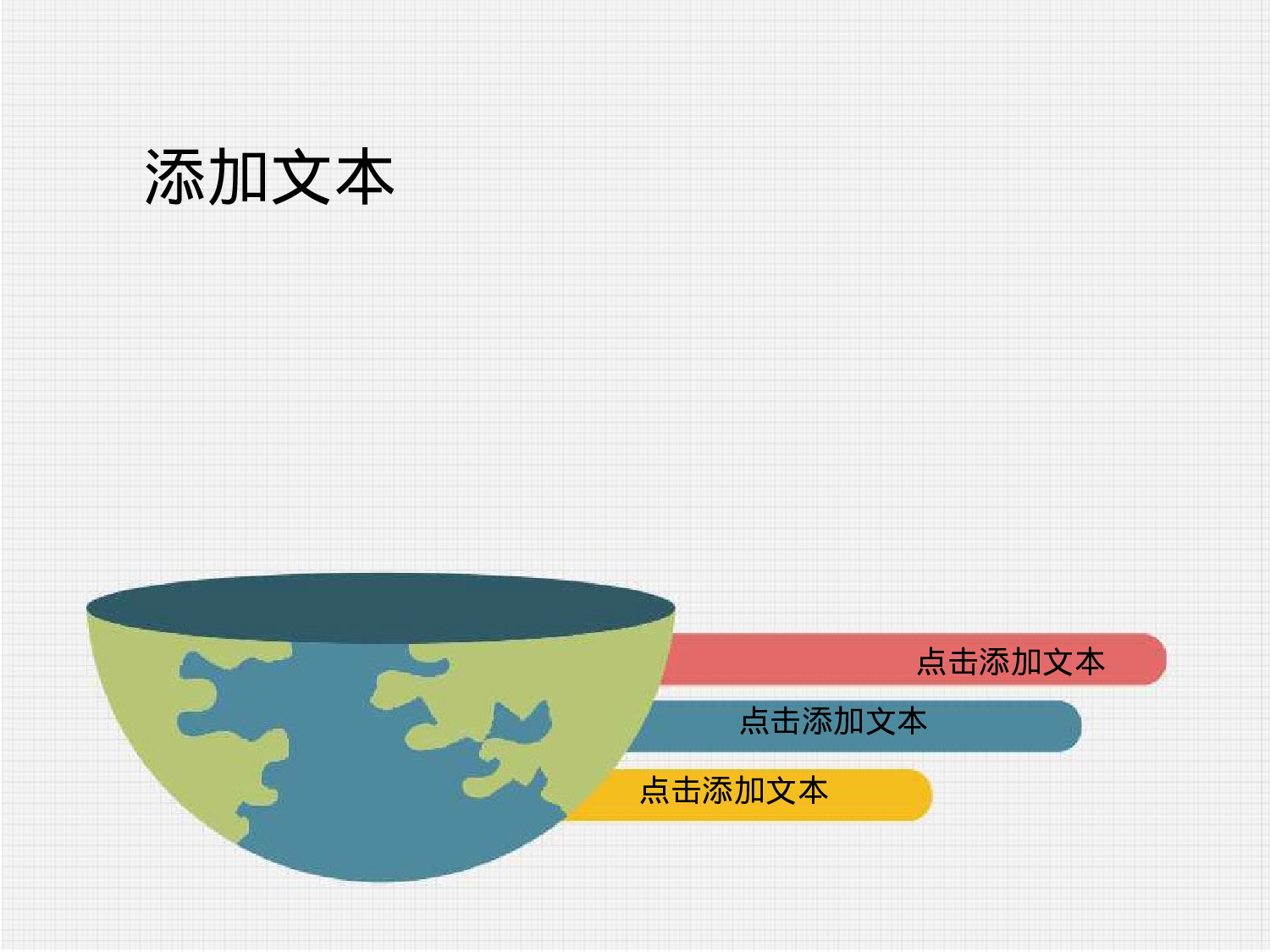 添加文本

点击添加文本

点击添加文本

点击添加文本